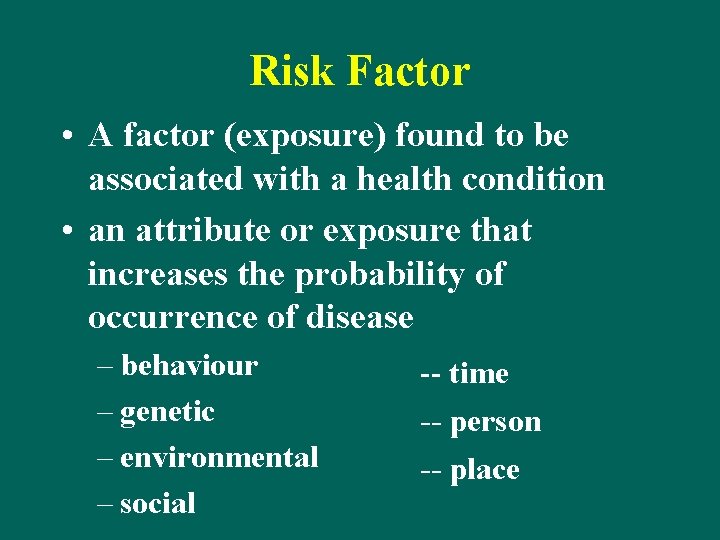 Risk Factor

• A factor (exposure) found to be associated with a health condition

• an attribute or exposure that increases the probability of occurrence of disease

– behaviour
– genetic
– environmental
– social

-- time
-- person
-- place